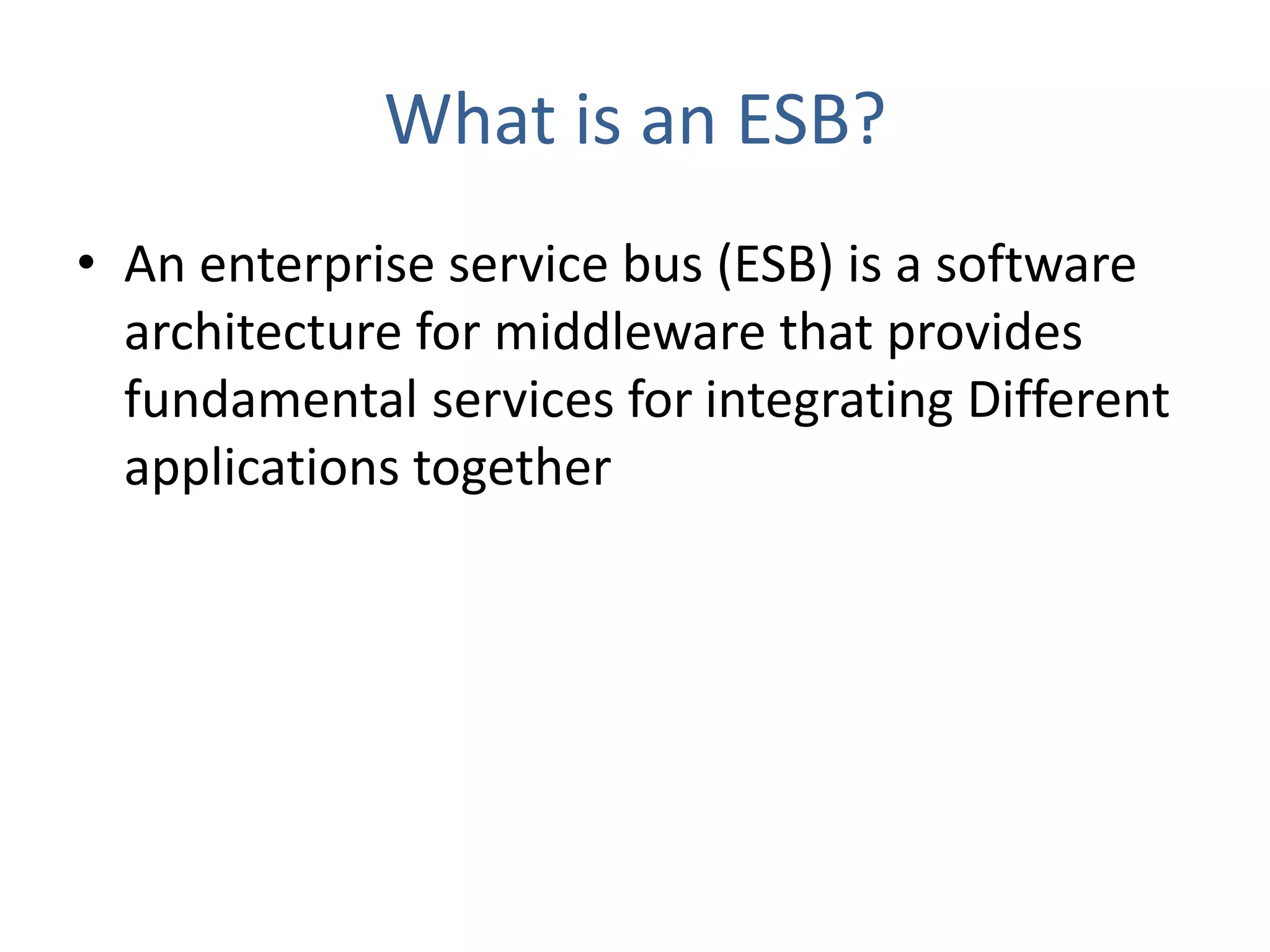 What is an ESB?

• An enterprise service bus (ESB) is a software architecture for middleware that provides fundamental services for integrating Different applications together